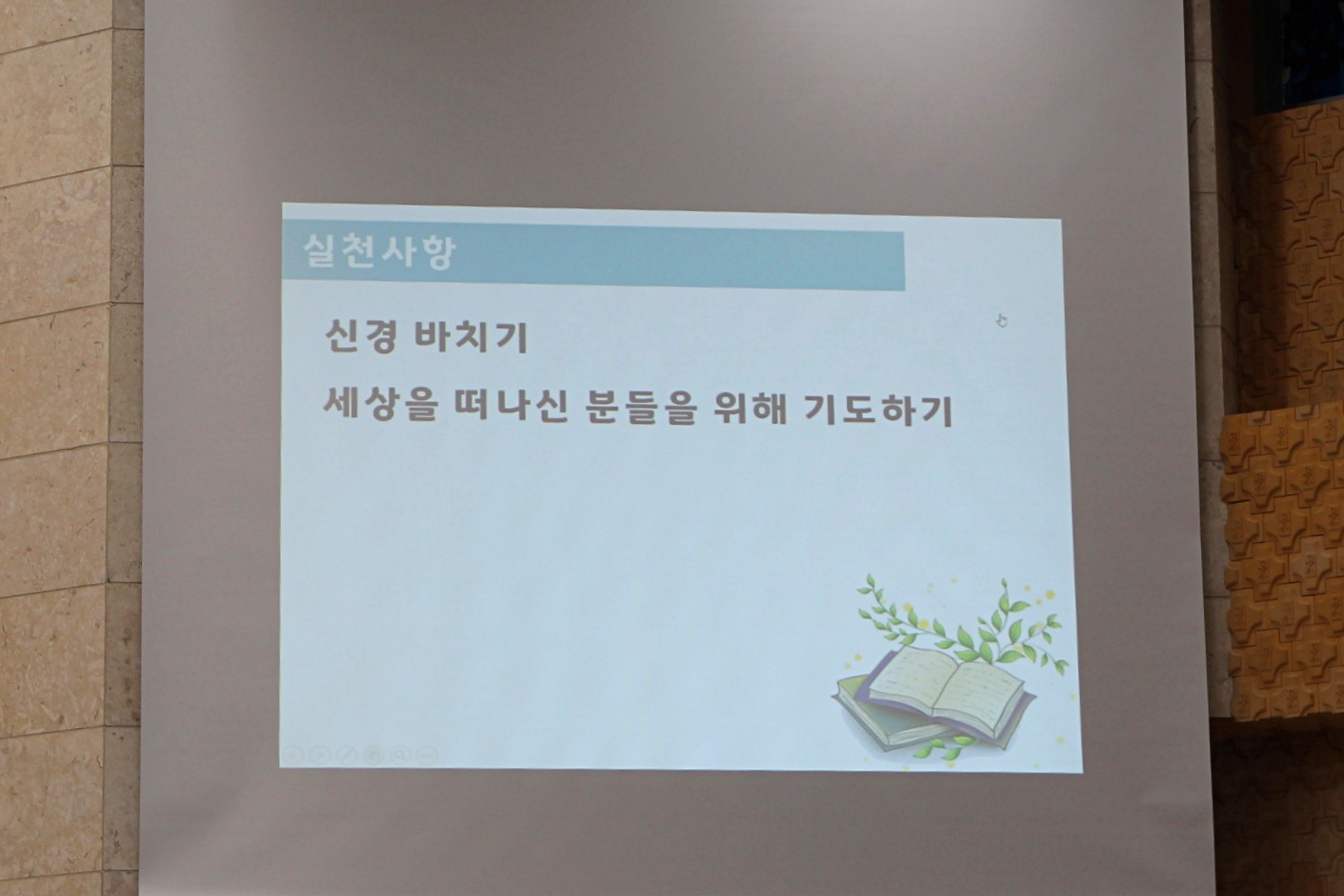 실천사항

신경 바치기

세상을 떠나신 분들을 위해 기도하기